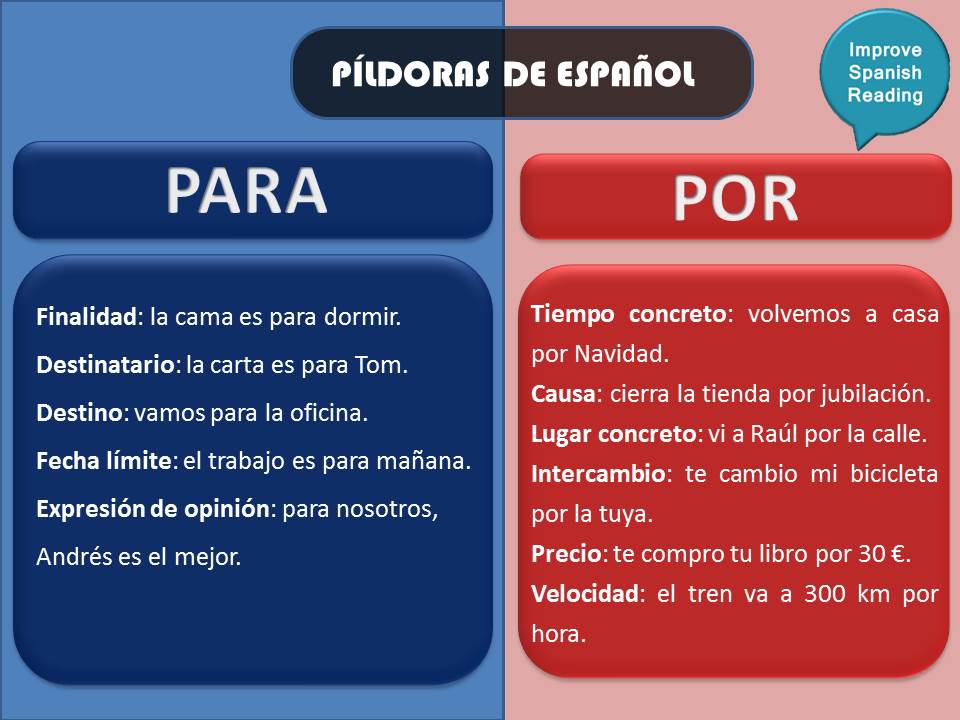 PÍLDORAS DE ESPAÑOL

Improve Spanish Reading

PARA

Finalidad: la cama es para dormir.

Destinatario: la carta es para Tom.

Destino: vamos para la oficina.

Fecha límite: el trabajo es para mañana.

Expresión de opinión: para nosotros, Andrés es el mejor.

POR

Tiempo concreto: volvemos a casa por Navidad.

Causa: cierra la tienda por jubilación.

Lugar concreto: vi a Raúl por la calle.

Intercambio: te cambio mi bicicleta por la tuya.

Precio: te compro tu libro por 30 €.

Velocidad: el tren va a 300 km por hora.